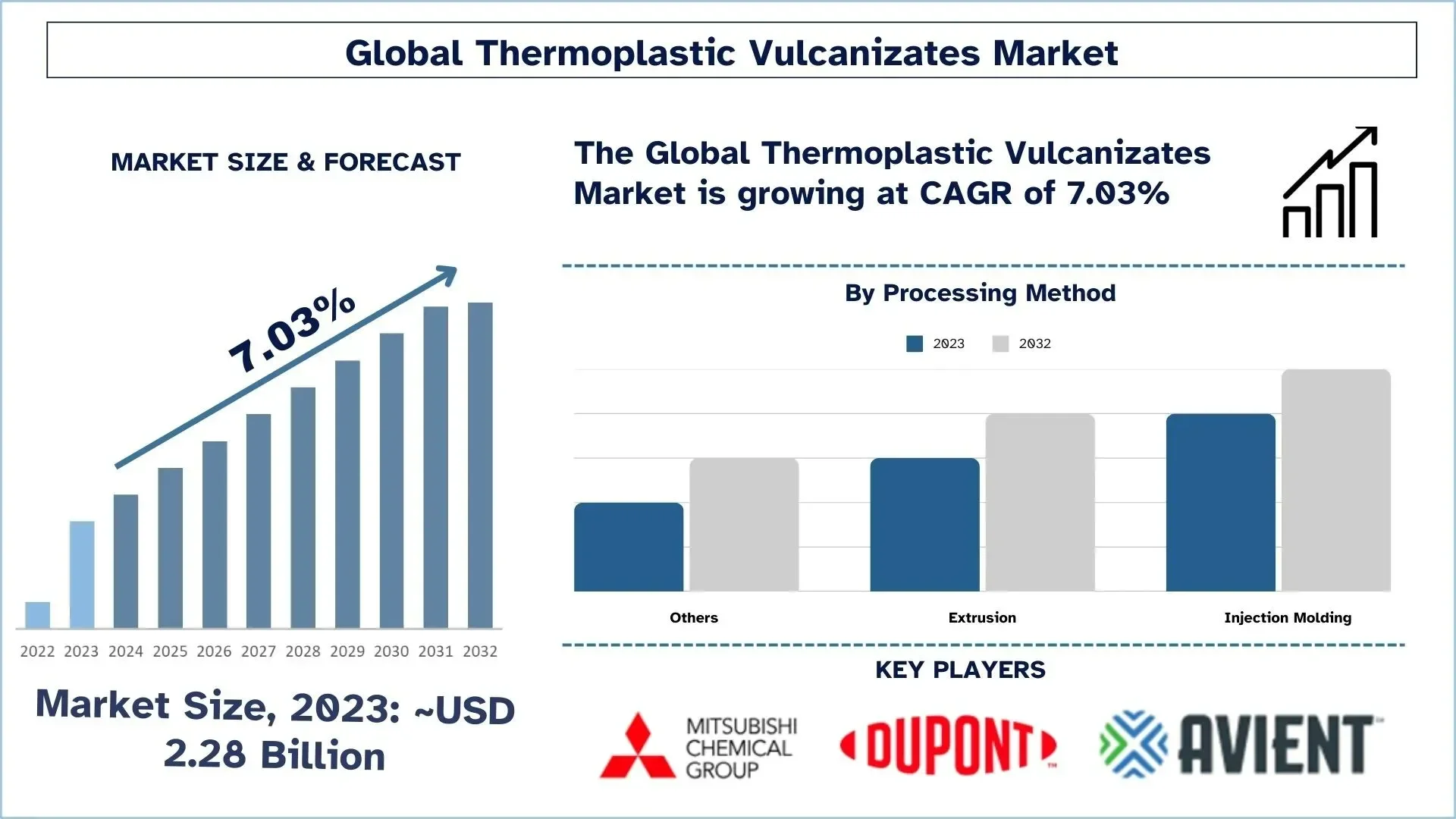 Global Thermoplastic Vulcanizates Market

MARKET SIZE & FORECAST

7.03%

2022 2023 2024 2025 2026 2027 2028 2029 2030 2031 2032

Market Size, 2023: ~USD 2.28 Billion

The Global Thermoplastic Vulcanizates Market is growing at CAGR of 7.03%

By Processing Method

2023 2032

Others Extrusion Injection Molding

KEY PLAYERS

MITSUBISHI CHEMICAL GROUP

DUPONT

AVIENT